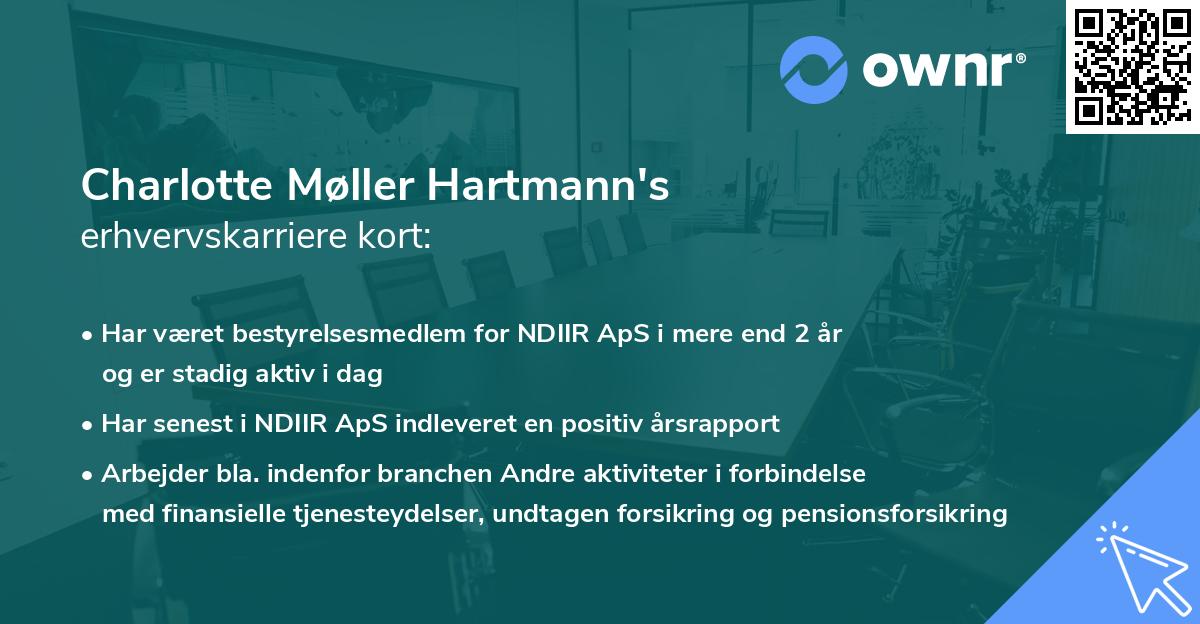 ownr®

Charlotte Møller Hartmann's
erhvervskarriere kort:

• Har været bestyrelsesmedlem for NDIIR ApS i mere end 2 år og er stadig aktiv i dag

• Har senest i NDIIR ApS indleveret en positiv årsrapport

• Arbejder bla. indenfor branchen Andre aktiviteter i forbindelse med finansielle tjenesteydelser, undtagen forsikring og pensionsforsikring